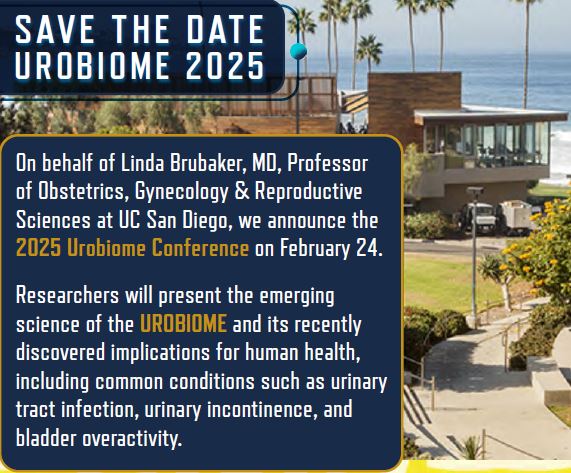 SAVE THE DATE
UROBIOME 2025

On behalf of Linda Brubaker, MD, Professor of Obstetrics, Gynecology & Reproductive Sciences at UC San Diego, we announce the 2025 Urobiome Conference on February 24.

Researchers will present the emerging science of the UROBIOME and its recently discovered implications for human health, including common conditions such as urinary tract infection, urinary incontinence, and bladder overactivity.